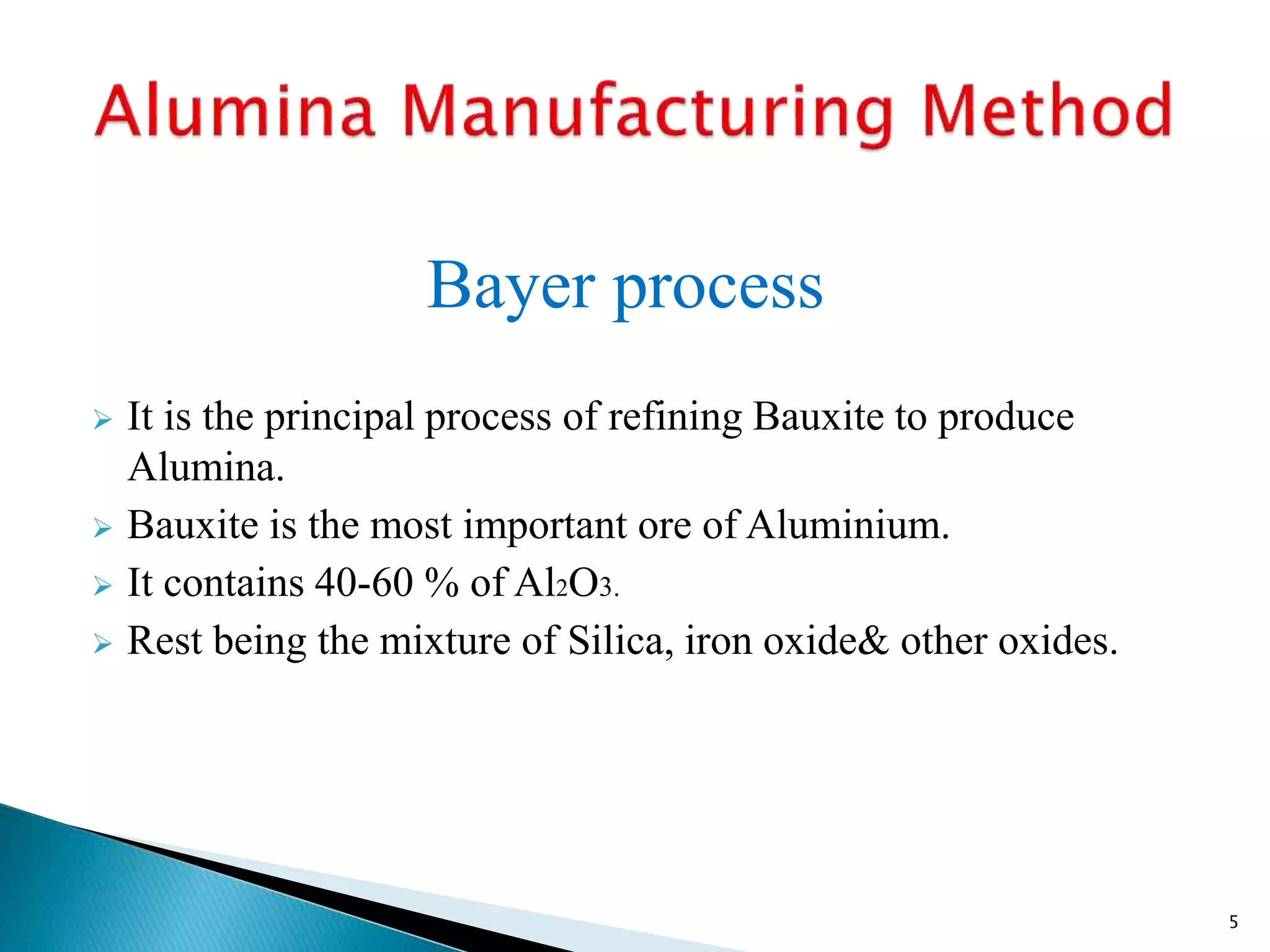 Alumina Manufacturing Method

Bayer process

➢ It is the principal process of refining Bauxite to produce Alumina.
➢ Bauxite is the most important ore of Aluminium.
➢ It contains 40-60 % of $Al_2O_3$.
➢ Rest being the mixture of Silica, iron oxide& other oxides.

5